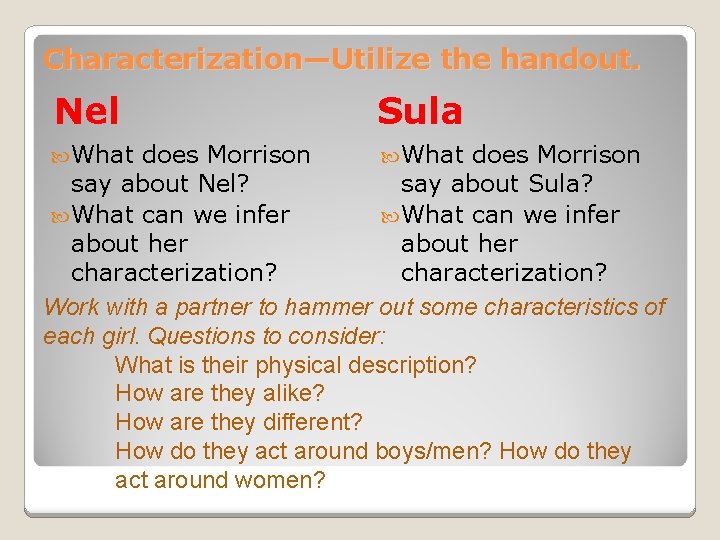 Characterization—Utilize the handout.

Nel

What does Morrison say about Nel?

What can we infer about her characterization?

Sula

What does Morrison say about Sula?

What can we infer about her characterization?

Work with a partner to hammer out some characteristics of each girl. Questions to consider:

What is their physical description?

How are they alike?

How are they different?

How do they act around boys/men? How do they act around women?